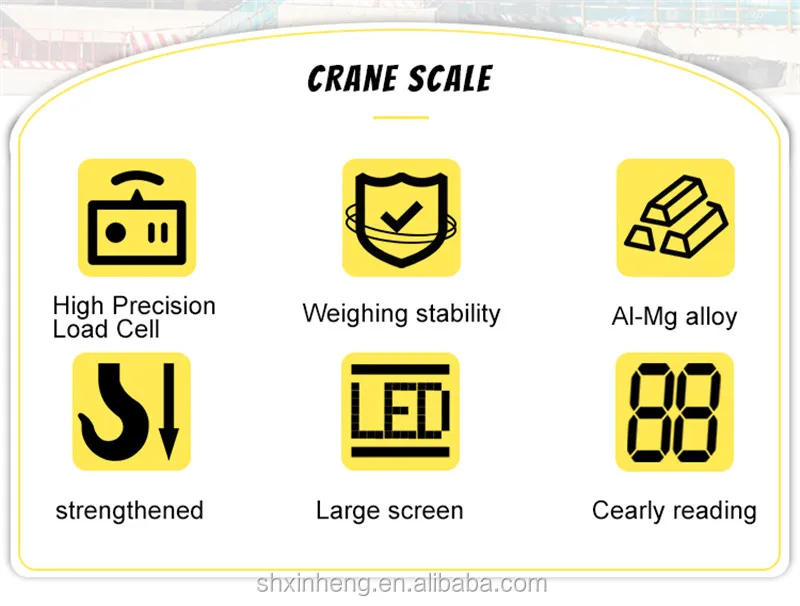 CRANE SCALE

High Precision Load Cell

Weighing stability

Al-Mg alloy

LED

88

strengthened

Large screen

Cearly reading

shxinheng.en.alibaba.com